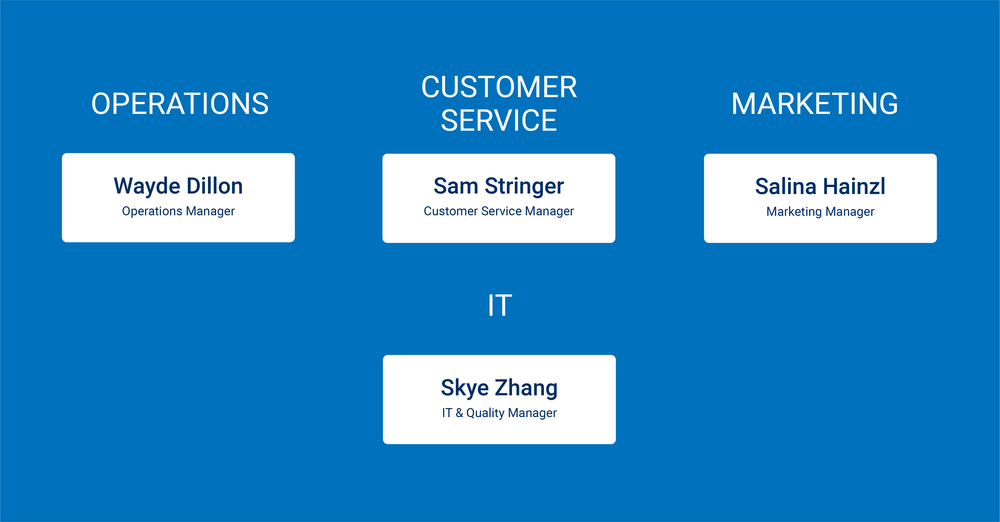 OPERATIONS

Wayde Dillon
Operations Manager

CUSTOMER SERVICE

Sam Stringer
Customer Service Manager

MARKETING

Salina Hainzl
Marketing Manager

IT

Skye Zhang
IT & Quality Manager